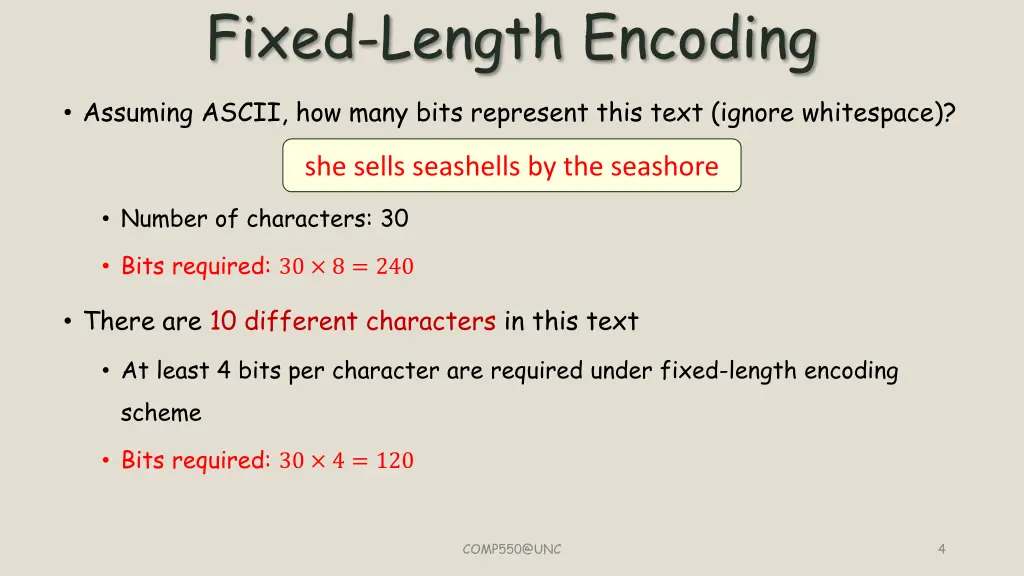 Fixed-Length Encoding

• Assuming ASCII, how many bits represent this text (ignore whitespace)?

she sells seashells by the seashore

• Number of characters: 30

• Bits required: $30 \times 8 = 240$

• There are 10 different characters in this text

• At least 4 bits per character are required under fixed-length encoding scheme

• Bits required: $30 \times 4 = 120$

COMP550@UNC

4